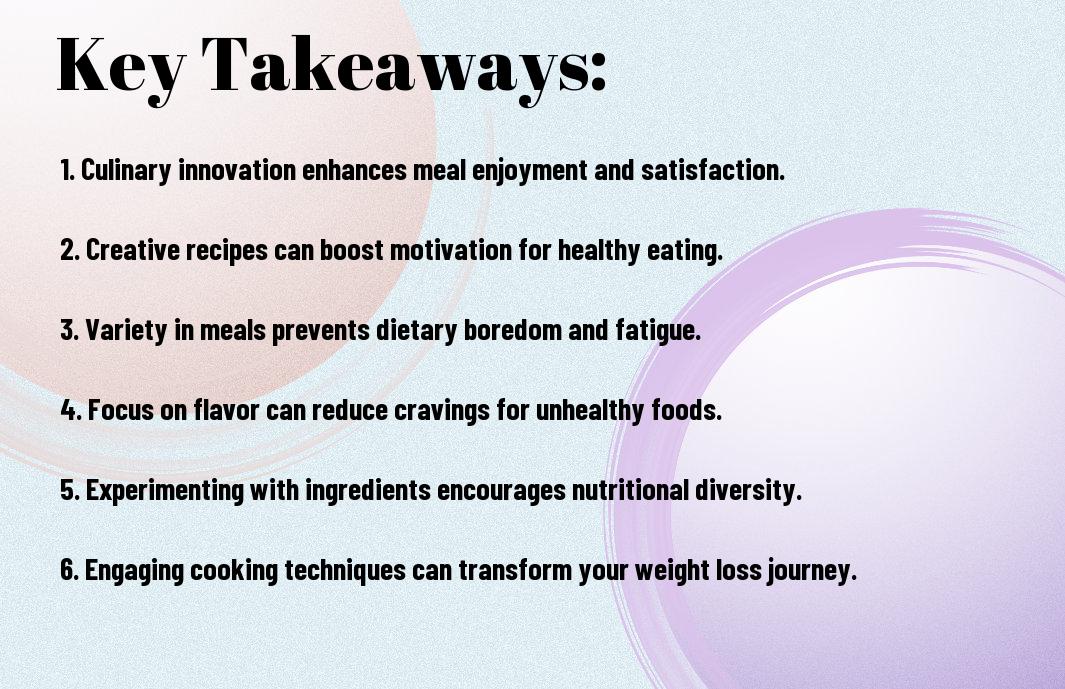 Key Takeaways:

1. Culinary innovation enhances meal enjoyment and satisfaction.

2. Creative recipes can boost motivation for healthy eating.

3. Variety in meals prevents dietary boredom and fatigue.

4. Focus on flavor can reduce cravings for unhealthy foods.

5. Experimenting with ingredients encourages nutritional diversity.

6. Engaging cooking techniques can transform your weight loss journey.